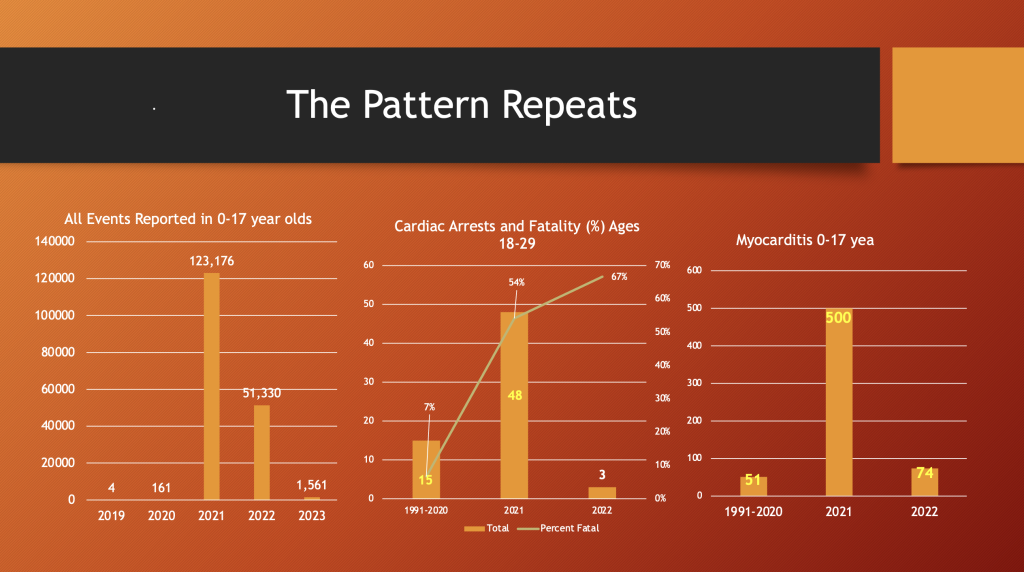 The Pattern Repeats

All Events Reported in 0-17 year olds

140000
120000
100000
80000
60000
40000
20000
0

4 161 123,176 51,330 1,561

2019 2020 2021 2022 2023

Cardiac Arrests and Fatality (%) Ages 18-29

60
50
40
30
20
10
0

70%
60%
50%
40%
30%
20%
10%
0%

7% 54% 67%

15 48 3

1991-2020 2021 2022

Total Percent Fatal

Myocarditis 0-17 yea

600
500
400
300
200
100
0

51 500 74

1991-2020 2021 2022